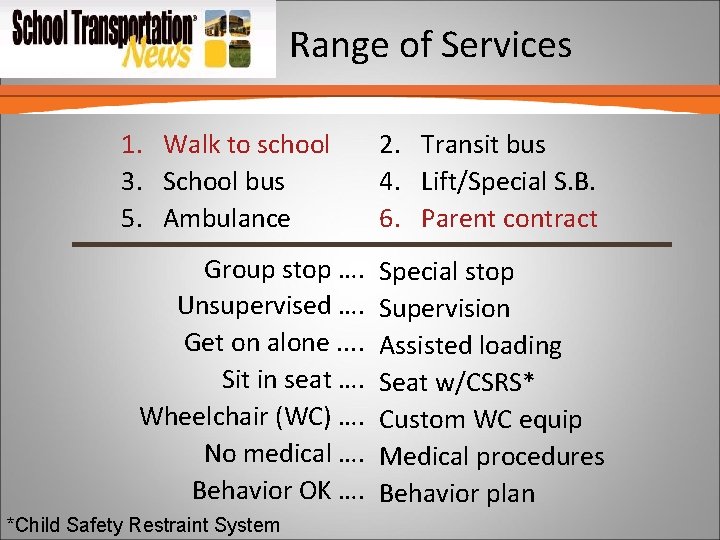 School Transportation News

Range of Services

1. Walk to school
3. School bus
5. Ambulance

2. Transit bus
4. Lift/Special S.B.
6. Parent contract

Group stop …. Special stop
Unsupervised …. Supervision
Get on alone …. Assisted loading
Sit in seat …. Seat w/CSRS*
Wheelchair (WC) …. Custom WC equip
No medical …. Medical procedures
Behavior OK …. Behavior plan

*Child Safety Restraint System